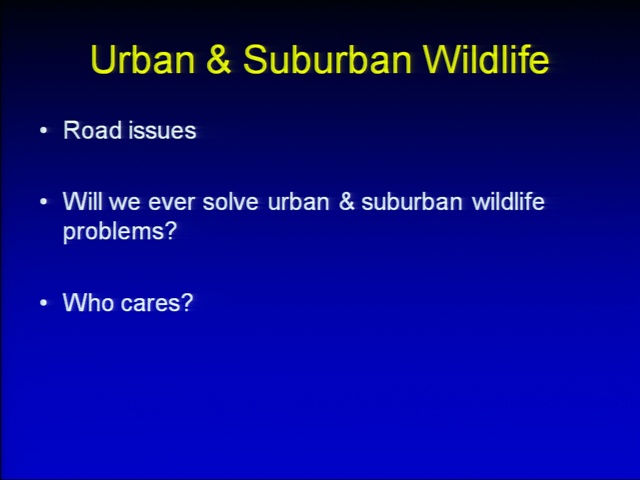 Urban & Suburban Wildlife

• Road issues

• Will we ever solve urban & suburban wildlife problems?

• Who cares?